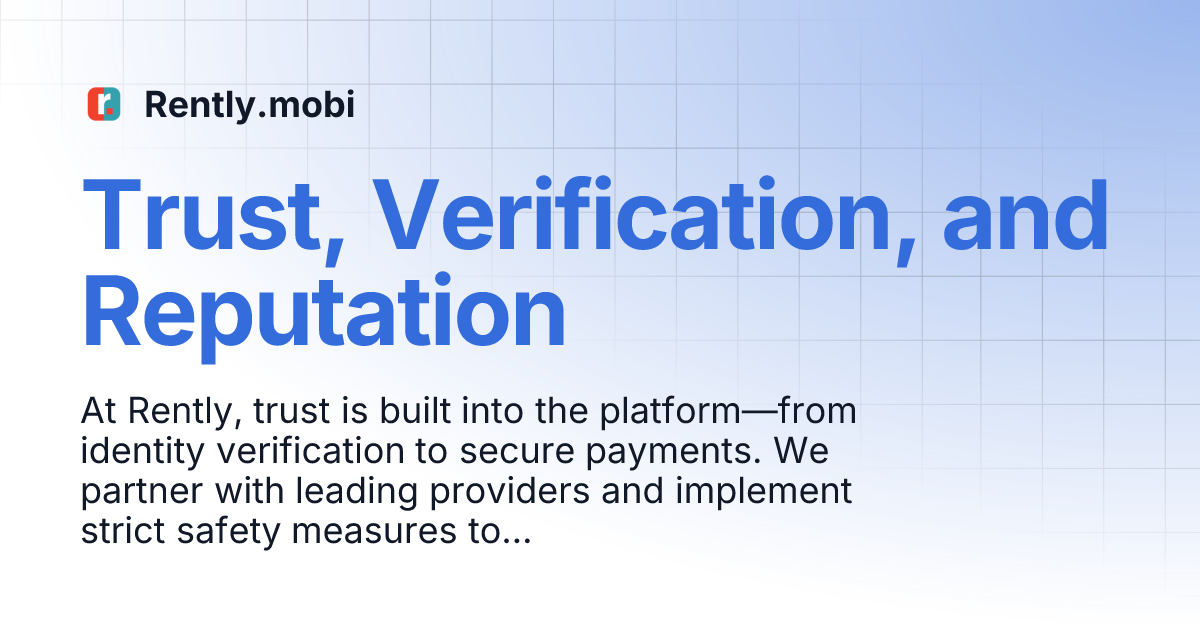 Rently.mobi

Trust, Verification, and Reputation

At Rently, trust is built into the platform—from identity verification to secure payments. We partner with leading providers and implement strict safety measures to...